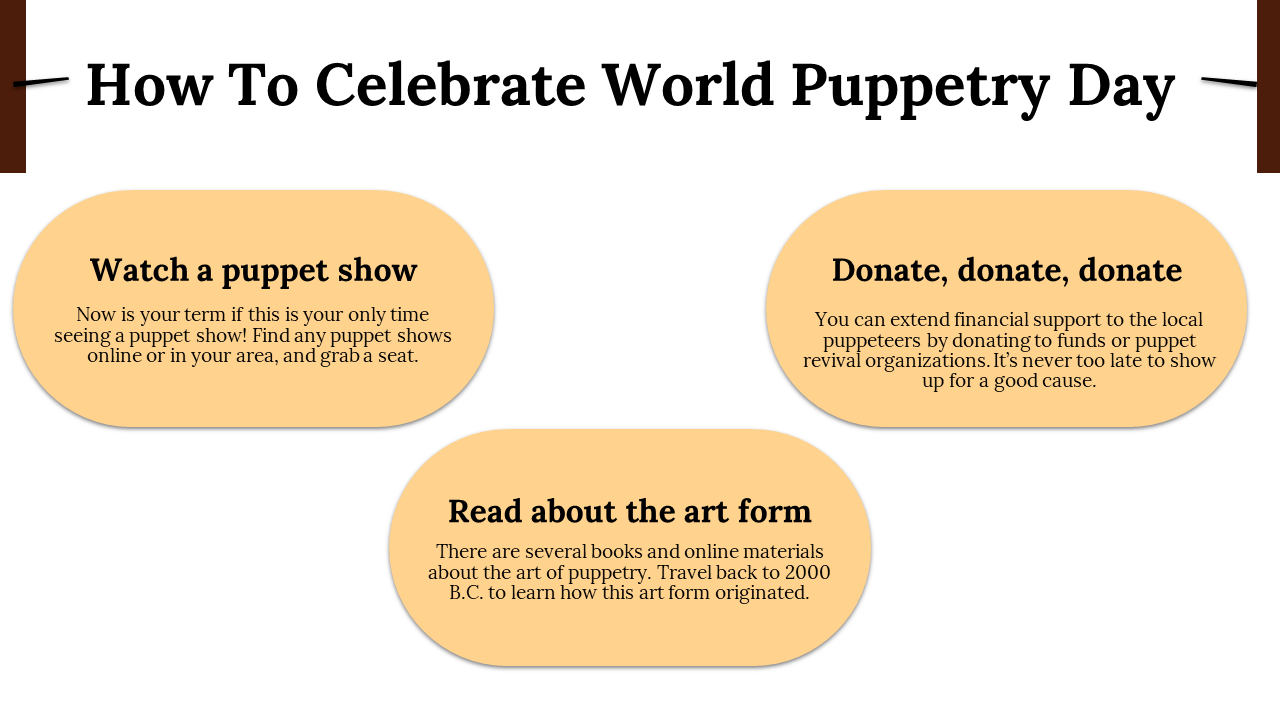 How To Celebrate World Puppetry Day

Watch a puppet show

Now is your term if this is your only time seeing a puppet show! Find any puppet shows online or in your area, and grab a seat.

Donate, donate, donate

You can extend financial support to the local puppeteers by donating to funds or puppet revival organizations. It's never too late to show up for a good cause.

Read about the art form

There are several books and online materials about the art of puppetry. Travel back to 2000 B.C. to learn how this art form originated.